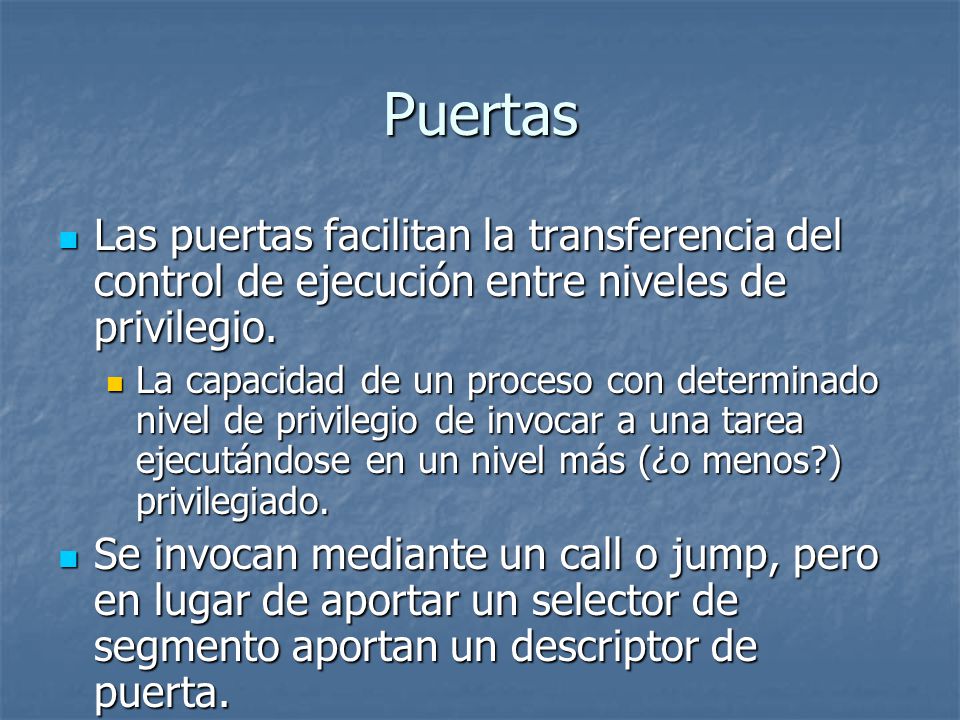 Puertas

Las puertas facilitan la transferencia del control de ejecución entre niveles de privilegio.

La capacidad de un proceso con determinado nivel de privilegio de invocar a una tarea ejecutándose en un nivel más (¿o menos?) privilegiado.

Se invocan mediante un call o jump, pero en lugar de aportar un selector de segmento aportan un descriptor de puerta.